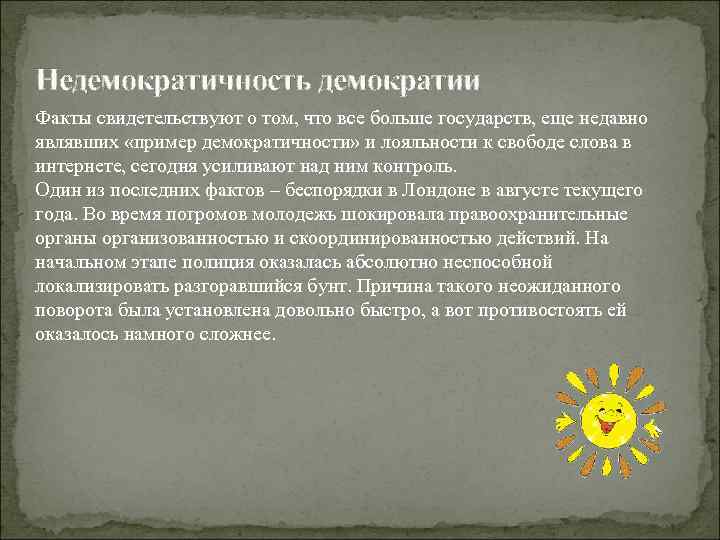 Недемократичность демократии

Факты свидетельствуют о том, что все больше государств, еще недавно являвших «пример демократичности» и лояльности к свободе слова в интернете, сегодня усиливают над ним контроль.
Один из последних фактов – беспорядки в Лондоне в августе текущего года. Во время погромов молодежь шокировала правоохранительные органы организованностью и скоординированностью действий. На начальном этапе полиция оказалась абсолютно неспособной локализировать разгоравшийся бунт. Причина такого неожиданного поворота была установлена довольно быстро, а вот противостоять ей оказалось намного сложнее.